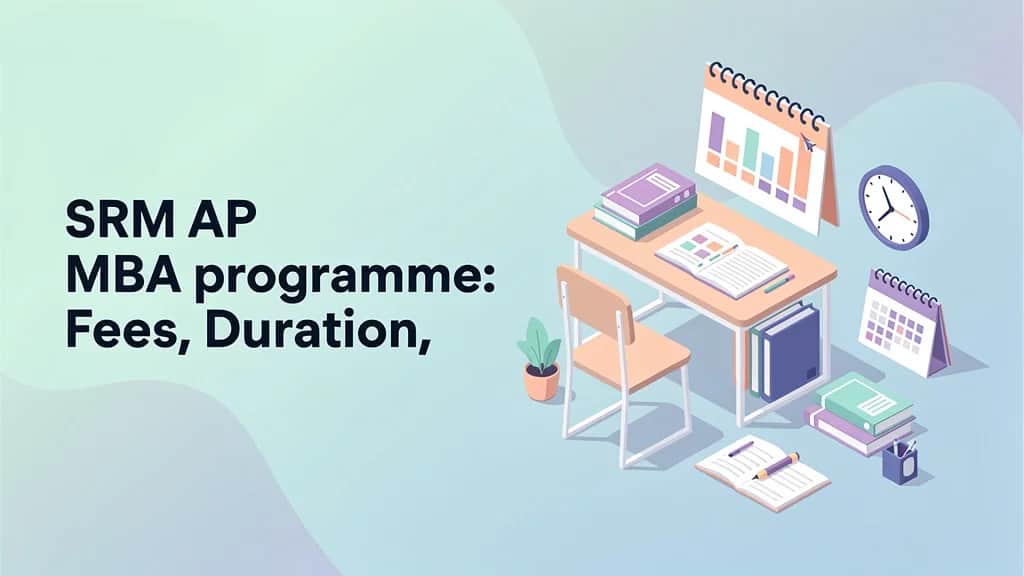 SRM AP
MBA programme:
Fees, Duration,